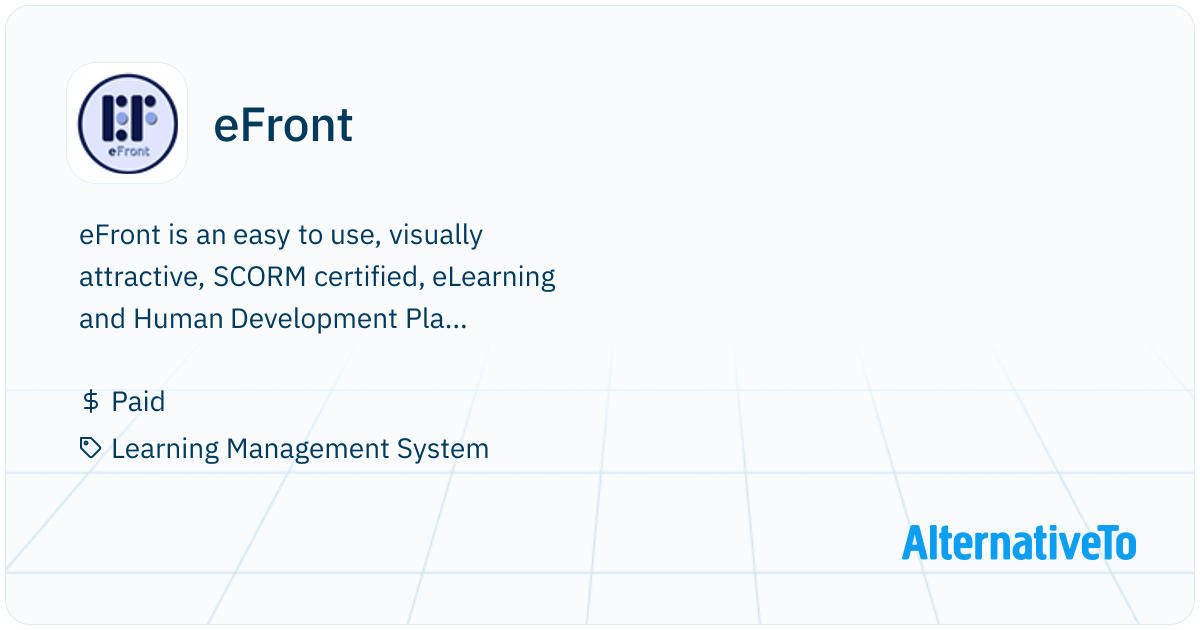 eFront

eFront

eFront is an easy to use, visually attractive, SCORM certified, eLearning and Human Development Pla...

$ Paid

Learning Management System

AlternativeTo